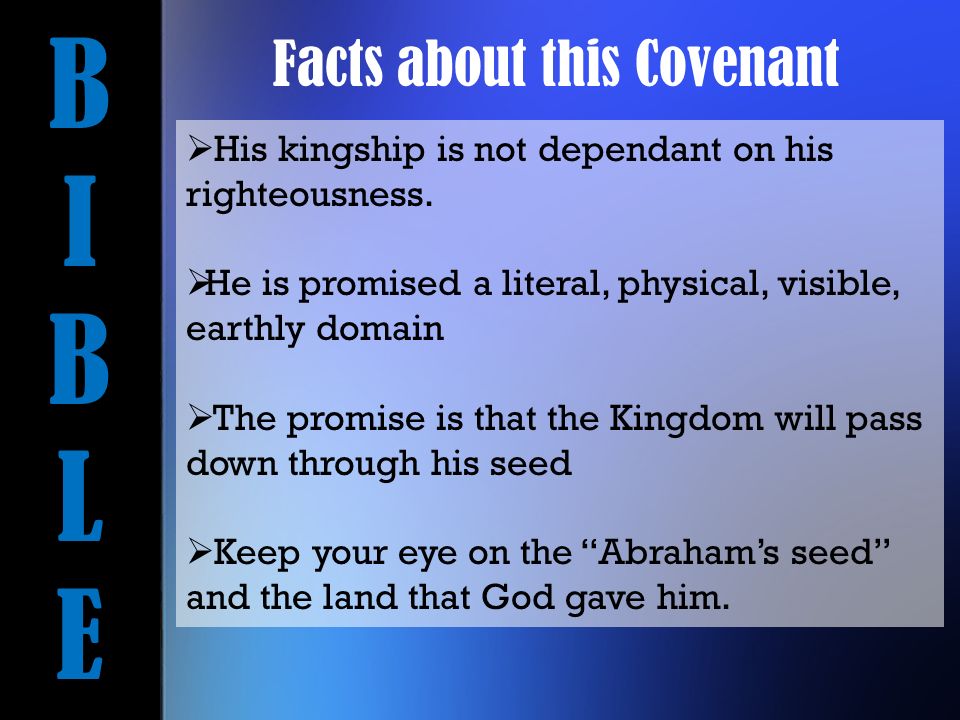 B
I
B
L
E

Facts about this Covenant

➢His kingship is not dependant on his righteousness.

➢He is promised a literal, physical, visible, earthly domain

➢The promise is that the Kingdom will pass down through his seed

➢Keep your eye on the “Abraham’s seed” and the land that God gave him.